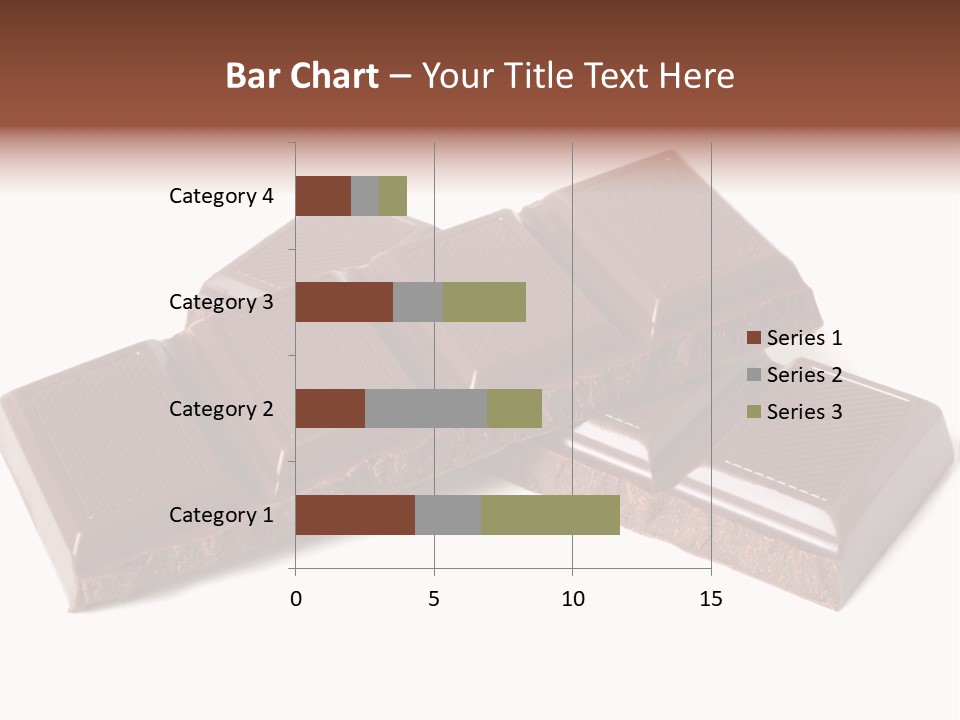 Bar Chart – Your Title Text Here

Category 4
Category 3
Category 2
Category 1

0
5
10
15

Series 1
Series 2
Series 3